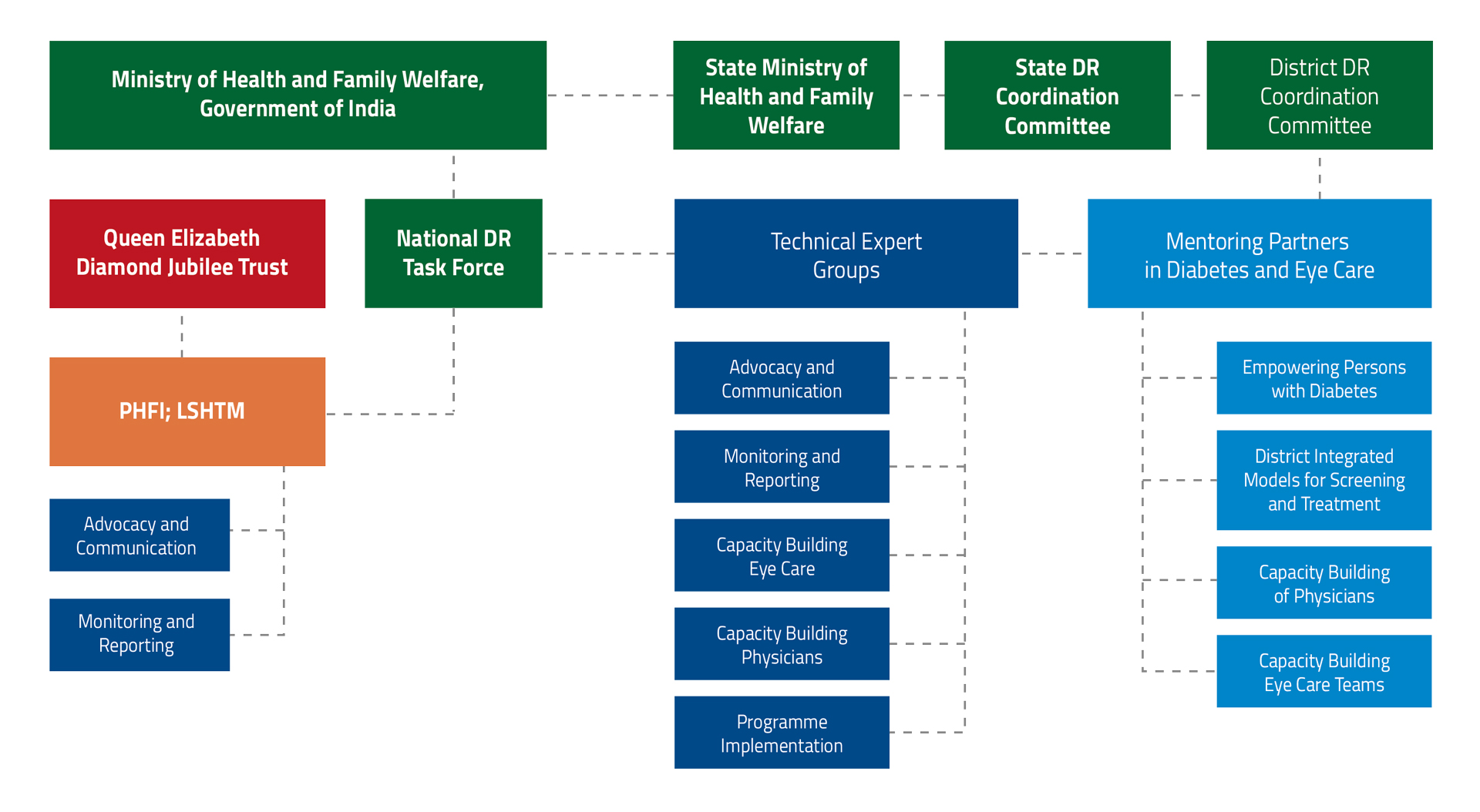 Ministry of Health and Family Welfare, Government of India

State Ministry of Health and Family Welfare

State DR Coordination Committee

District DR Coordination Committee

Queen Elizabeth Diamond Jubilee Trust

National DR Task Force

Technical Expert Groups

Mentoring Partners in Diabetes and Eye Care

PHFI; LSHTM

Advocacy and Communication

Monitoring and Reporting

Advocacy and Communication

Monitoring and Reporting

Capacity Building Eye Care

Capacity Building Physicians

Programme Implementation

Empowering Persons with Diabetes

District Integrated Models for Screening and Treatment

Capacity Building of Physicians

Capacity Building Eye Care Teams